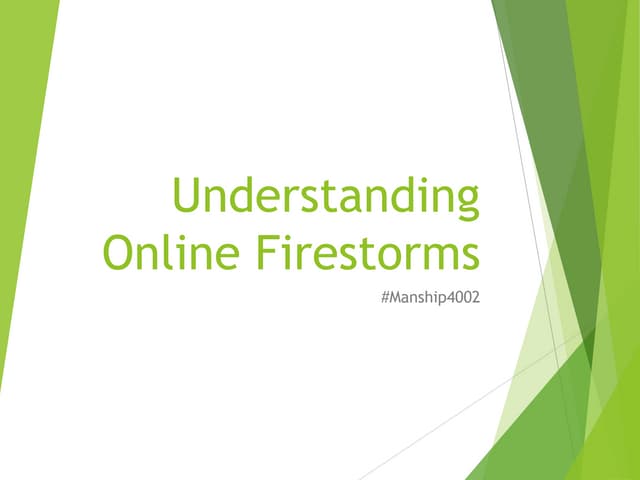 Understanding Online Firestorms

#Manship4002